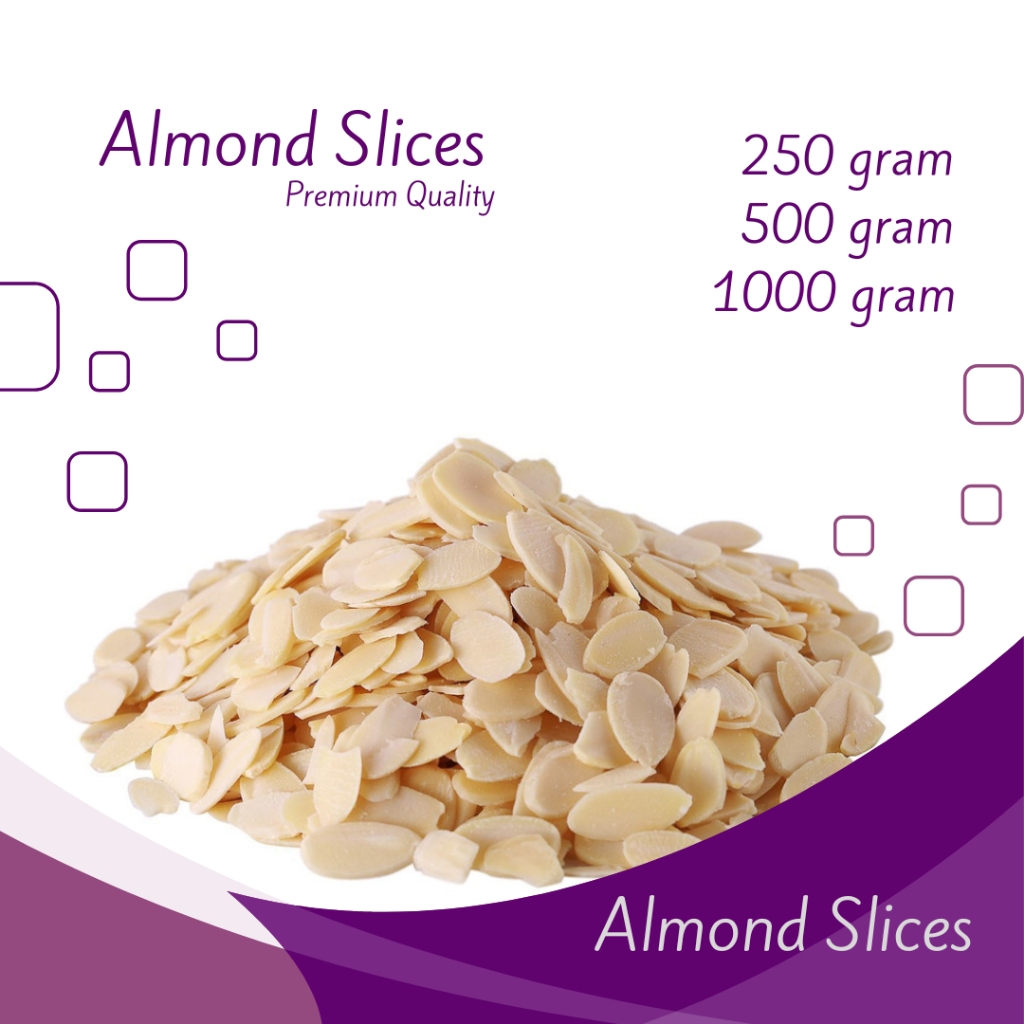 Almond Slices
Premium Quality

250 gram
500 gram
1000 gram

Almond Slices